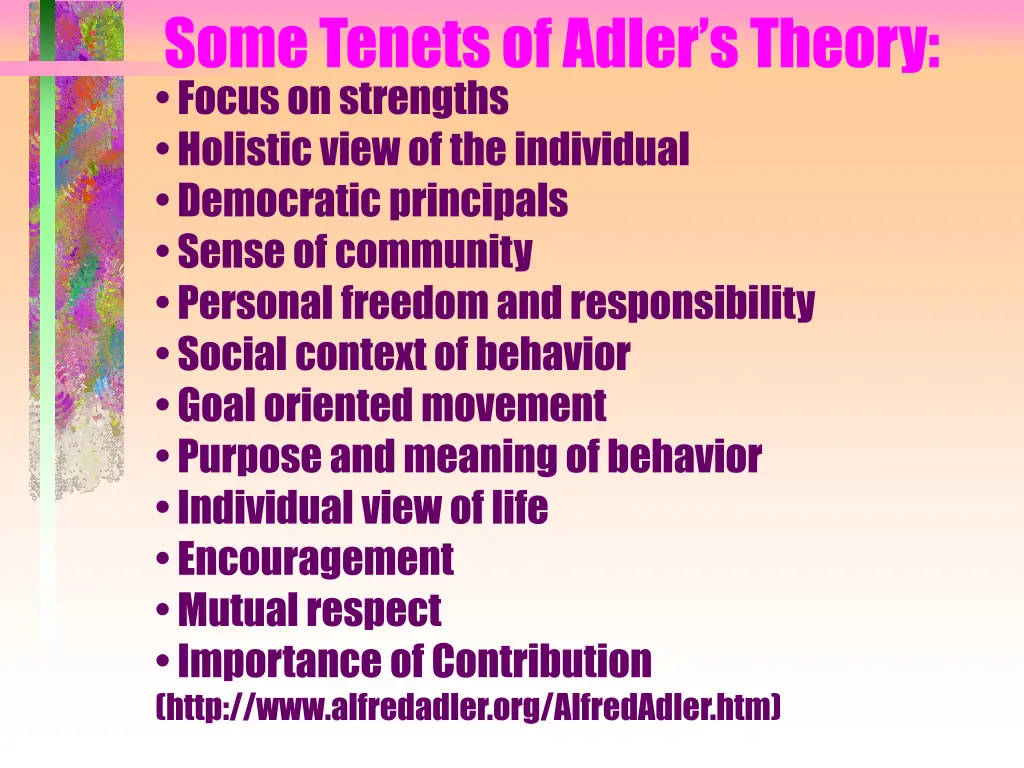 Some Tenets of Adler's Theory:
• Focus on strengths
• Holistic view of the individual
• Democratic principals
• Sense of community
• Personal freedom and responsibility
• Social context of behavior
• Goal oriented movement
• Purpose and meaning of behavior
• Individual view of life
• Encouragement
• Mutual respect
• Importance of Contribution
(http://www.alfredadler.org/AlfredAdler.htm)